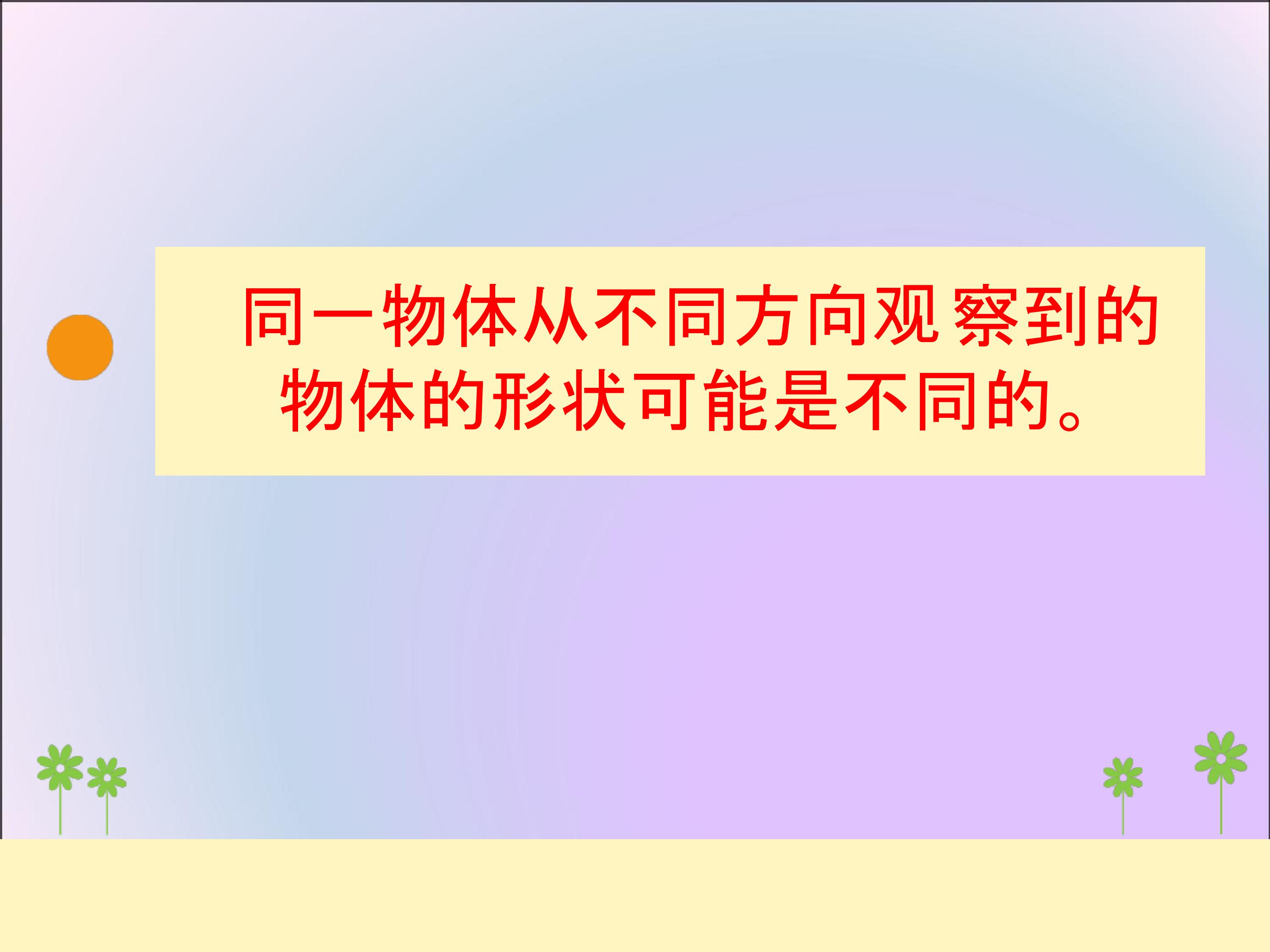 同一物体从不同方向观察到的物体的形状可能是不同的。